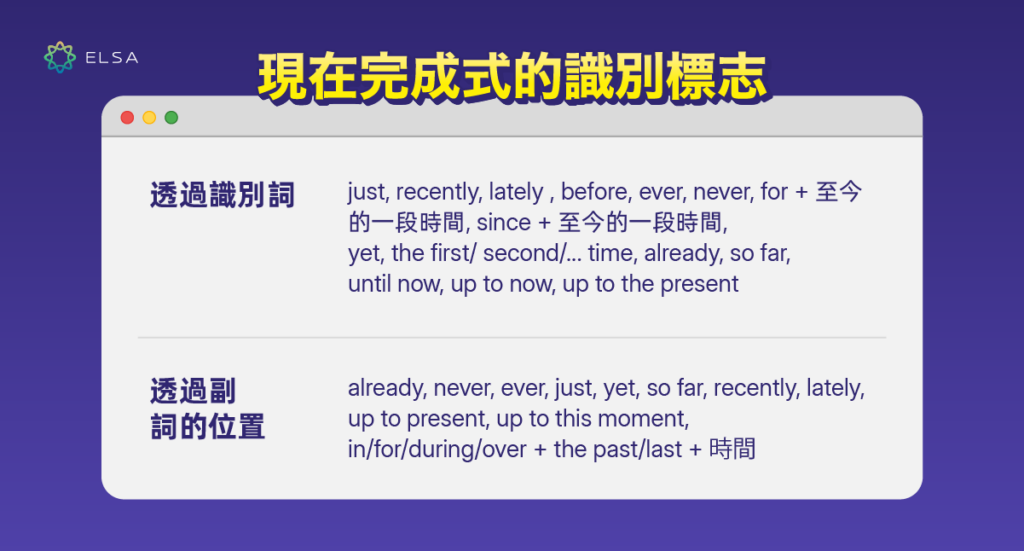 ELSA

現在完成式的識別標志

| 透過識別詞 | just, recently, lately , before, ever, never, for + 至今的一段時間, since + 至今的一段時間, yet, the first/ second/... time, already, so far, until now, up to now, up to the present |
|---|---|
| 透過副詞的位置 | already, never, ever, just, yet, so far, recently, lately, up to present, up to this moment, in/for/during/over + the past/last + 時間 |